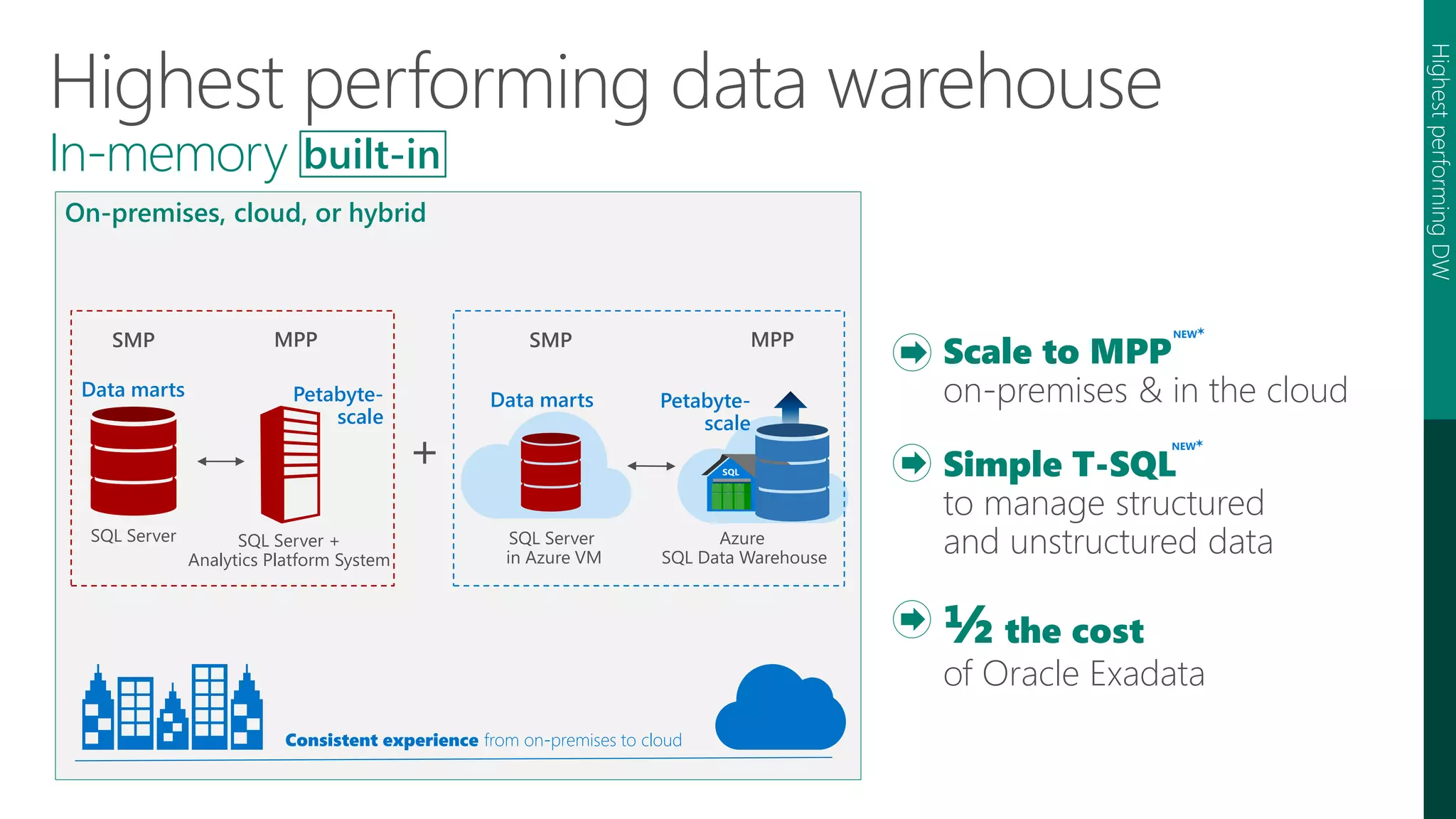 Highest performing data warehouse
In-memory built-in

On-premises, cloud, or hybrid

SMP

MPP

Data marts

Petabyte-scale

SQL Server

SQL Server + Analytics Platform System

+

SMP

MPP

Data marts

Petabyte-scale

SQL

SQL Server in Azure VM

Azure SQL Data Warehouse

Consistent experience from on-premises to cloud

Scale to MPP NEW*
on-premises & in the cloud

Simple T-SQL NEW*
to manage structured and unstructured data

½ the cost
of Oracle Exadata

Highest performing DW